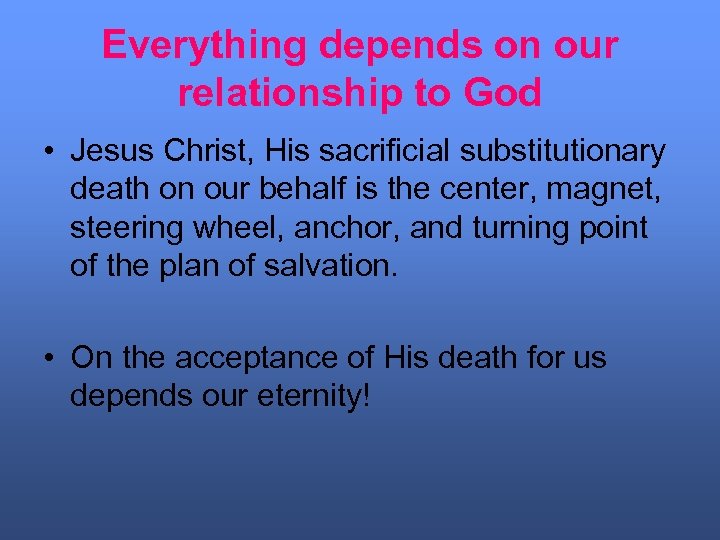 Everything depends on our relationship to God

• Jesus Christ, His sacrificial substitutionary death on our behalf is the center, magnet, steering wheel, anchor, and turning point of the plan of salvation.

• On the acceptance of His death for us depends our eternity!